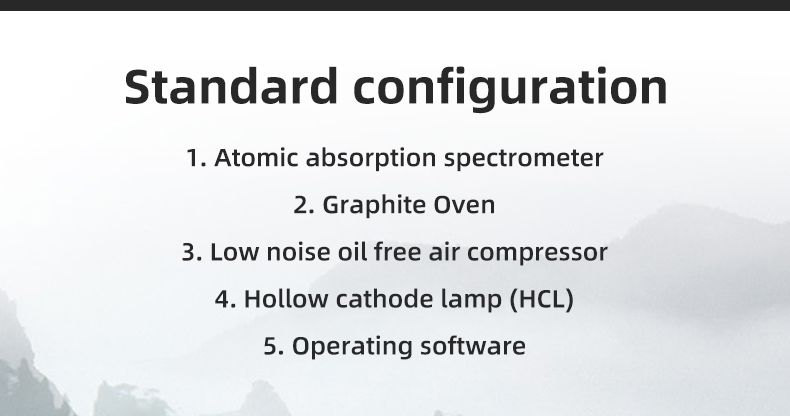 Standard configuration

1. Atomic absorption spectrometer

2. Graphite Oven

3. Low noise oil free air compressor

4. Hollow cathode lamp (HCL)

5. Operating software